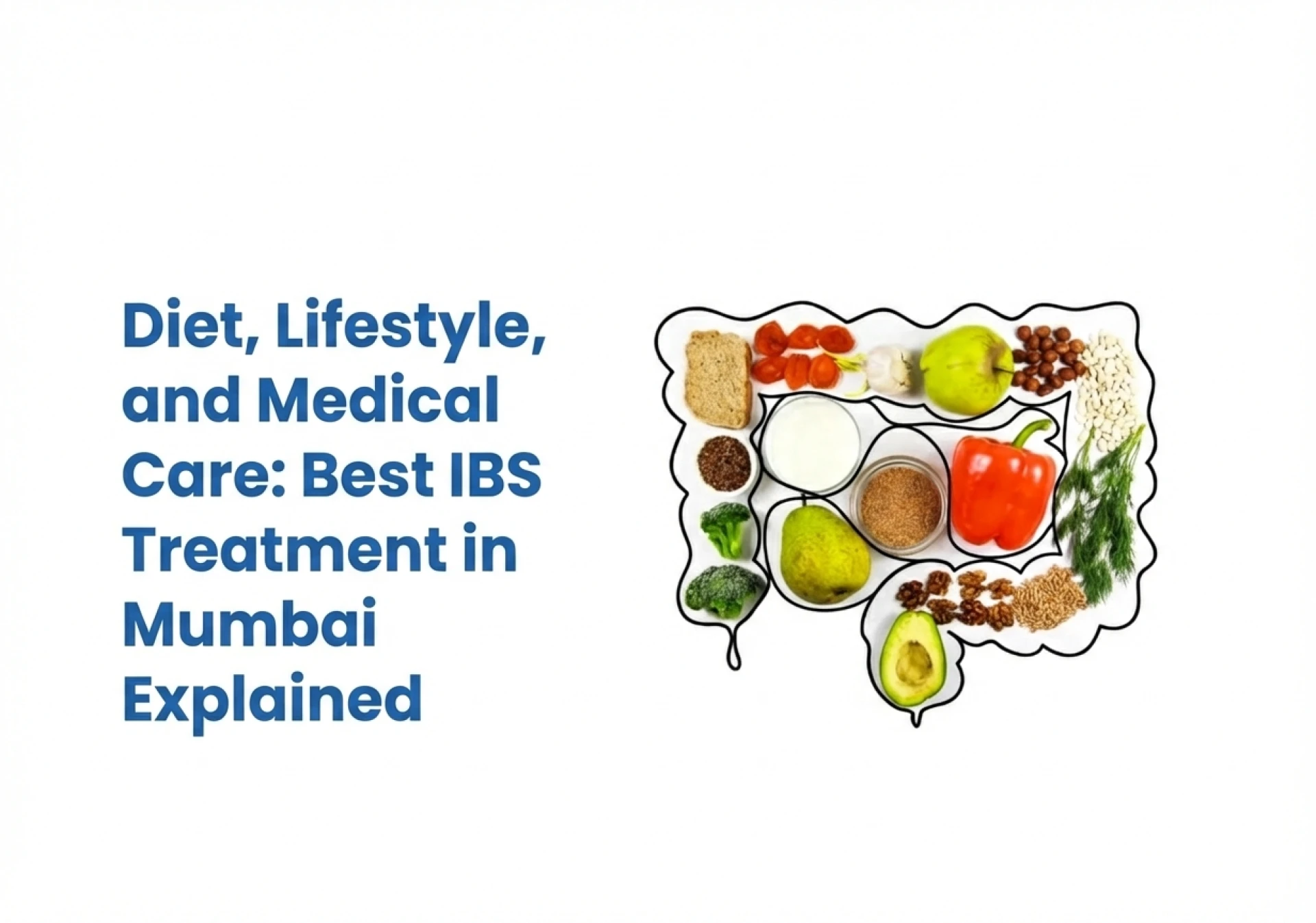 Diet, Lifestyle, and Medical Care: Best IBS Treatment in Mumbai Explained